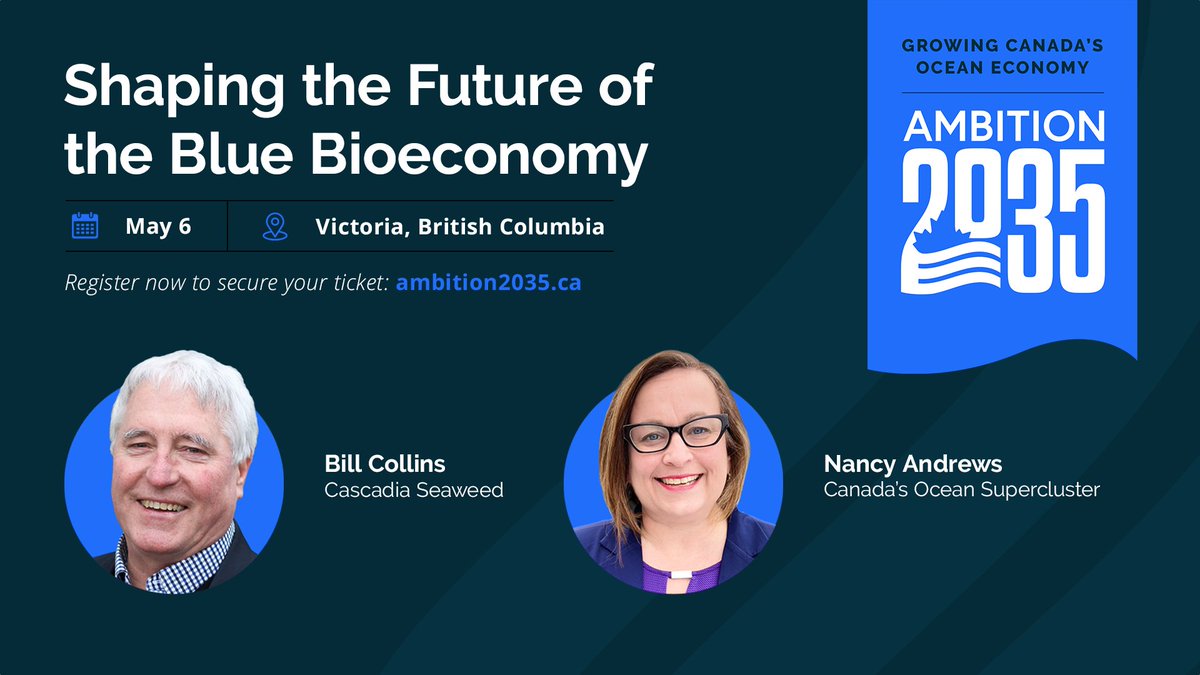 Shaping the Future of the Blue Bioeconomy

May 6

Victoria, British Columbia

Register now to secure your ticket: ambition2035.ca

GROWING CANADA'S OCEAN ECONOMY

AMBITION 2035

Bill Collins
Cascadia Seaweed

Nancy Andrews
Canada's Ocean Supercluster